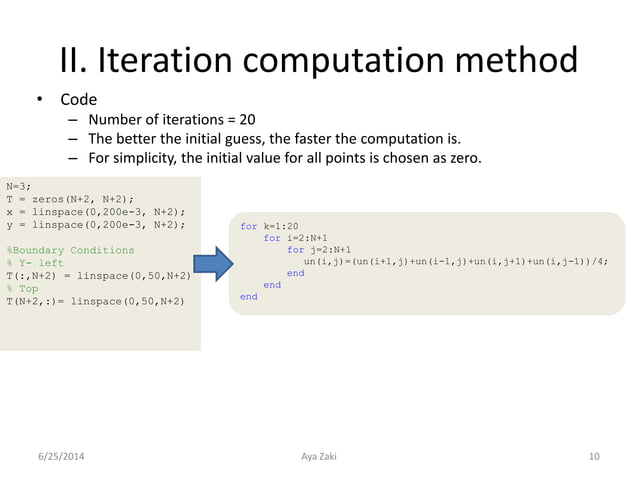 II. Iteration computation method

• Code
– Number of iterations = 20
– The better the initial guess, the faster the computation is.
– For simplicity, the initial value for all points is chosen as zero.

N=3;
T = zeros(N+2, N+2);
x = linspace(0,200e-3, N+2);
y = linspace(0,200e-3, N+2);

%Boundary Conditions
% Y- left
T(:,N+2) = linspace(0,50,N+2)
% Top
T(N+2,:)= linspace(0,50,N+2)

for k=1:20
for i=2:N+1
for j=2:N+1
un(i,j)=(un(i+1,j)+un(i-1,j)+un(i,j+1)+un(i,j-1))/4;
end
end
end

6/25/2014
Aya Zaki
10